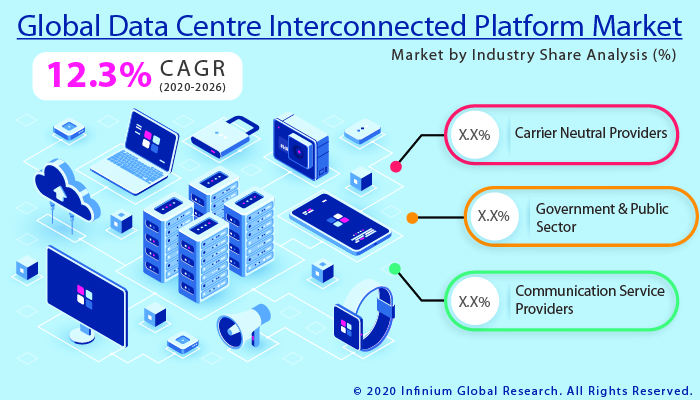 Global Data Centre Interconnected Platform Market

Market by Industry Share Analysis (%)

12.3% CAGR
(2020-2026)

X.X% Carrier Neutral Providers

X.X% Government & Public Sector

X.X% Communication Service Providers

© 2020 Infinium Global Research. All Rights Reserved.